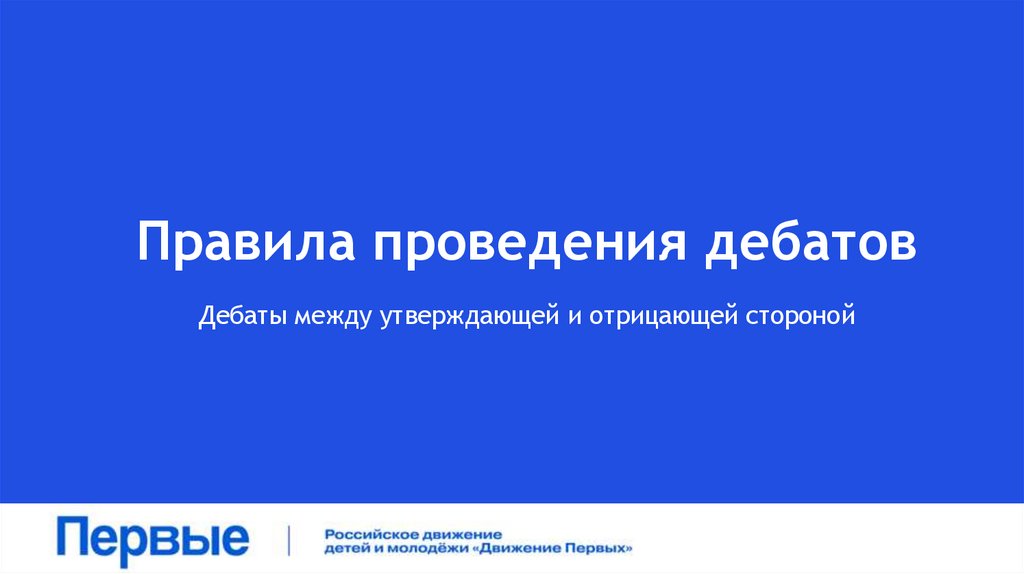 Правила проведения дебатов

Дебаты между утверждающей и отрицающей стороной

Первые

Российское движение детей и молодёжи «Движение Первых»